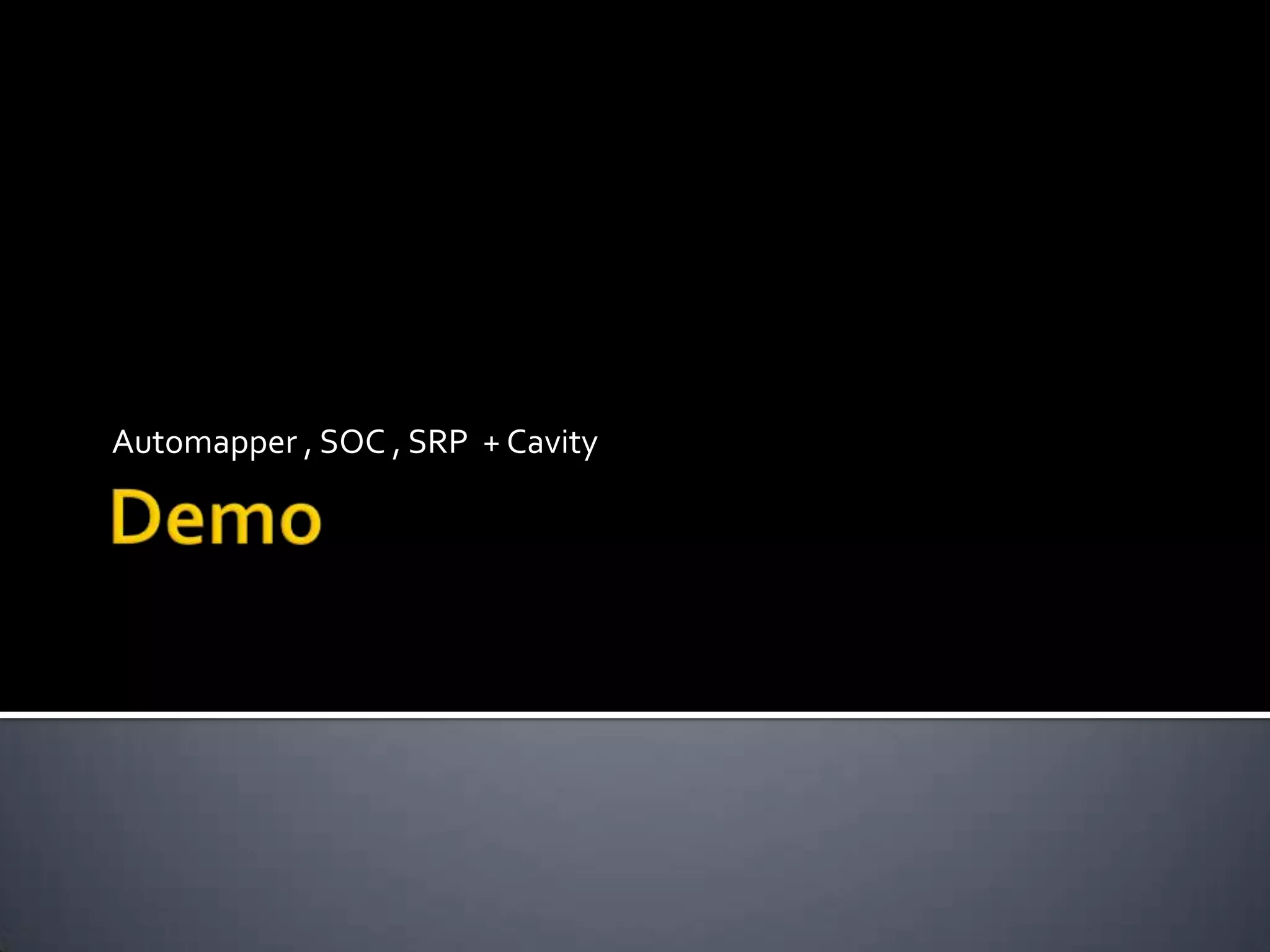 Automapper , SOC , SRP + Cavity

Demo